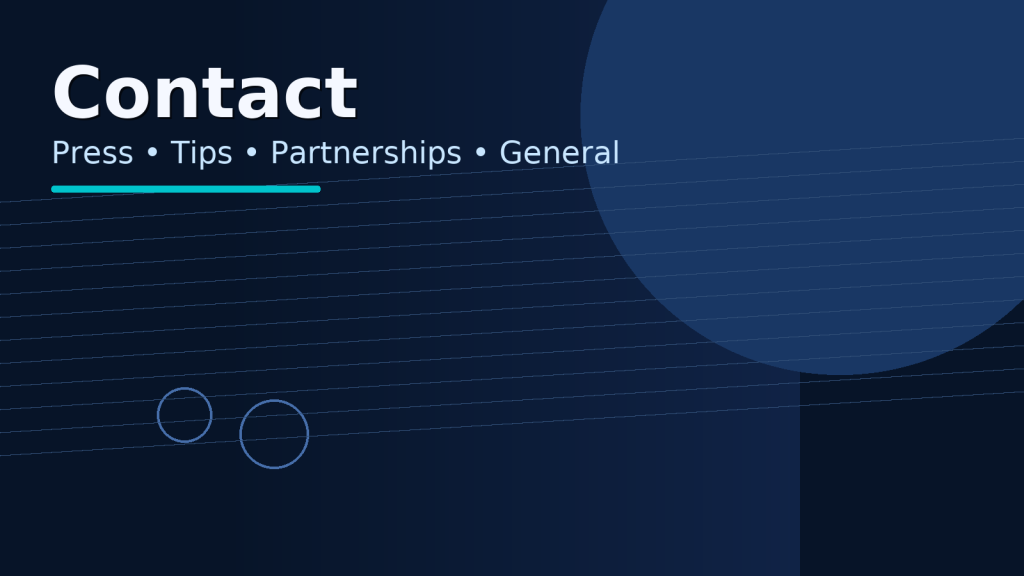 Contact

Press • Tips • Partnerships • General